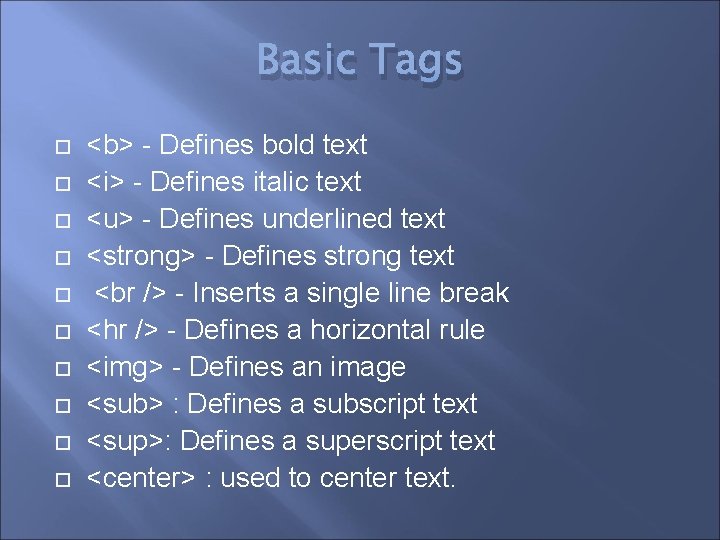 Basic Tags

<b> - Defines bold text
<i> - Defines italic text
<u> - Defines underlined text
<strong> - Defines strong text
<br /> - Inserts a single line break
<hr /> - Defines a horizontal rule
<img> - Defines an image
<sub> : Defines a subscript text
<sup>: Defines a superscript text
<center> : used to center text.